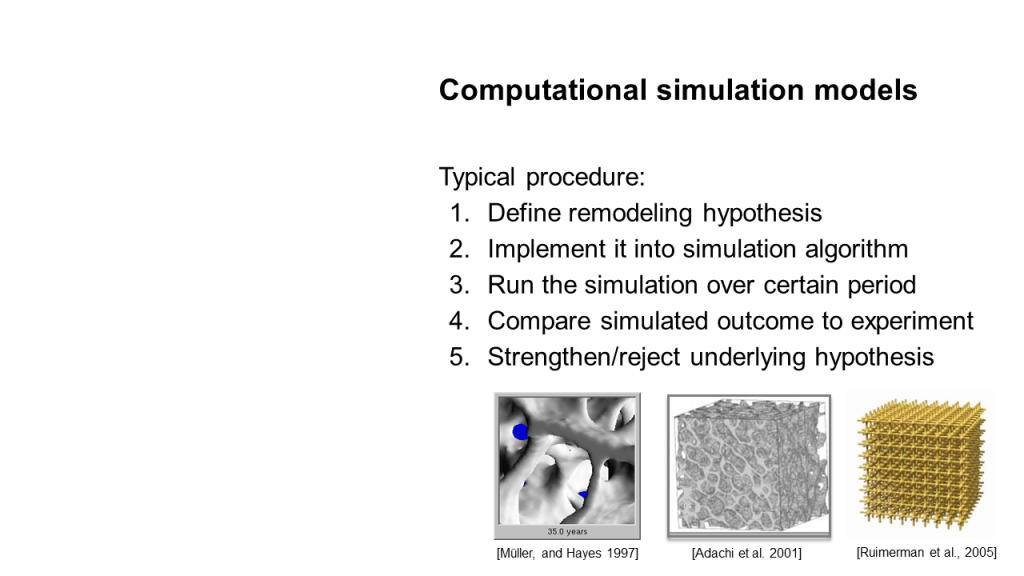 Computational simulation models

Typical procedure:
1. Define remodeling hypothesis
2. Implement it into simulation algorithm
3. Run the simulation over certain period
4. Compare simulated outcome to experiment
5. Strengthen/reject underlying hypothesis

35.0 years

[Müller, and Hayes 1997]

[Adachi et al. 2001]

[Ruimerman et al., 2005]